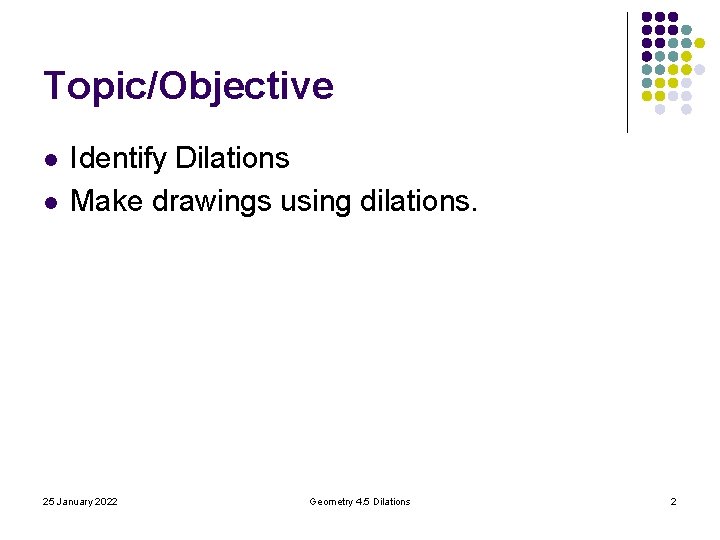 Topic/Objective

- Identify Dilations
- Make drawings using dilations.

25 January 2022

Geometry 4.5 Dilations

2